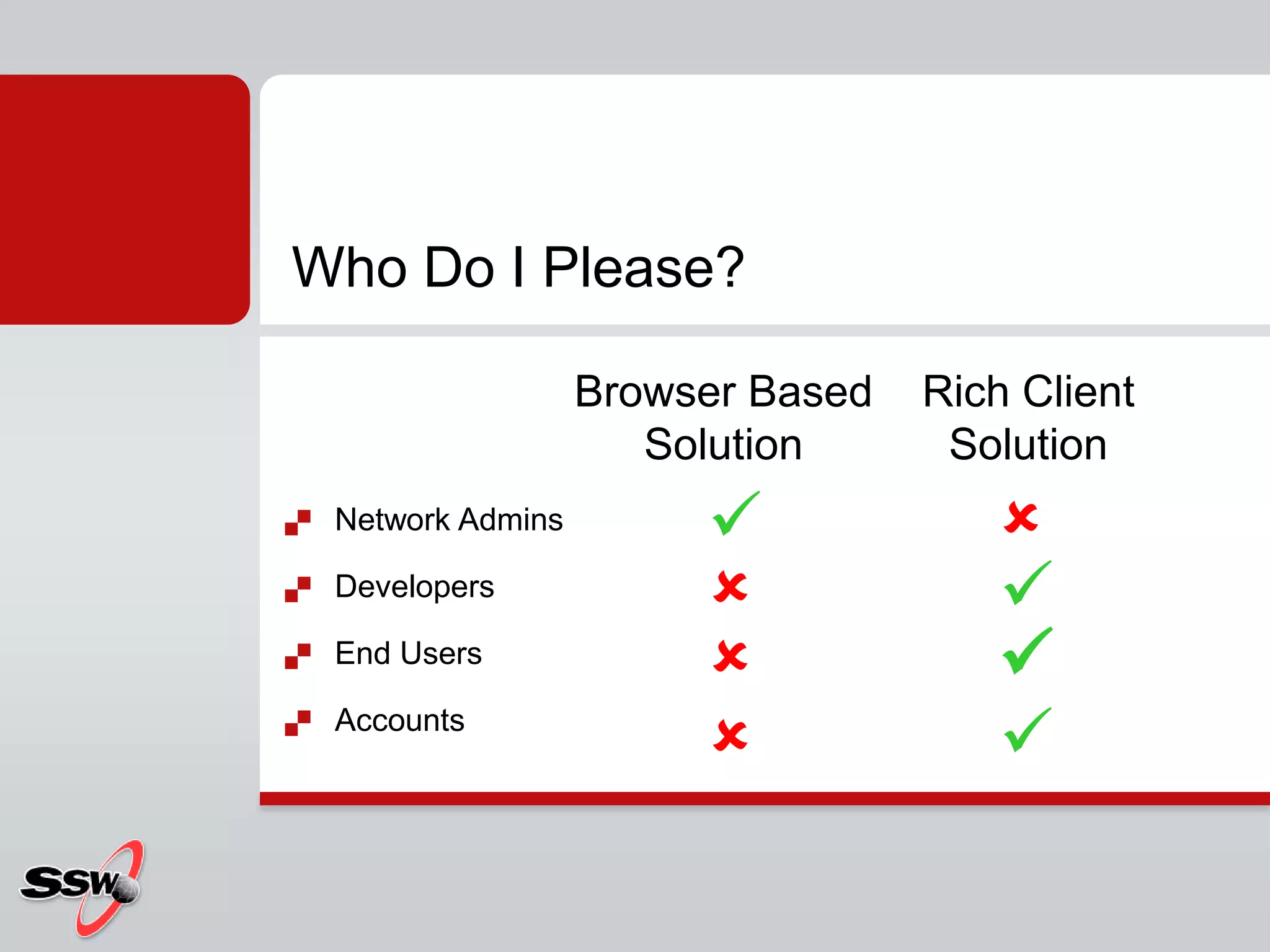 Who Do I Please?

| | Browser Based Solution | Rich Client Solution |
|---|---|---|
| Network Admins | ✓ | ✗ |
| Developers | ✗ | ✓ |
| End Users | ✗ | ✓ |
| Accounts | ✗ | ✓ |

SSW